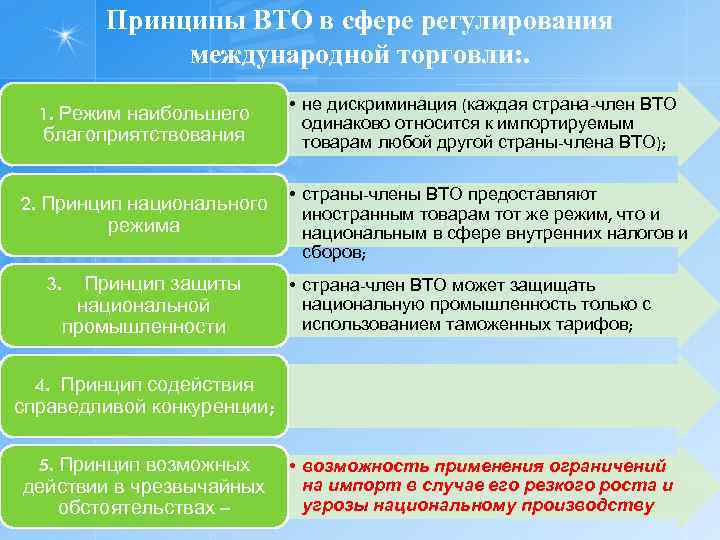 Принципы ВТО в сфере регулирования международной торговли:.

1. Режим наибольшего благоприятствования

• не дискриминация (каждая страна-член ВТО одинаково относится к импортируемым товарам любой другой страны-члена ВТО);

2. Принцип национального режима

• страны-члены ВТО предоставляют иностранным товарам тот же режим, что и национальным в сфере внутренних налогов и сборов;

3. Принцип защиты национальной промышленности

• страна-член ВТО может защищать национальную промышленность только с использованием таможенных тарифов;

4. Принцип содействия справедливой конкуренции;

5. Принцип возможных действии в чрезвычайных обстоятельствах –

• возможность применения ограничений на импорт в случае его резкого роста и угрозы национальному производству